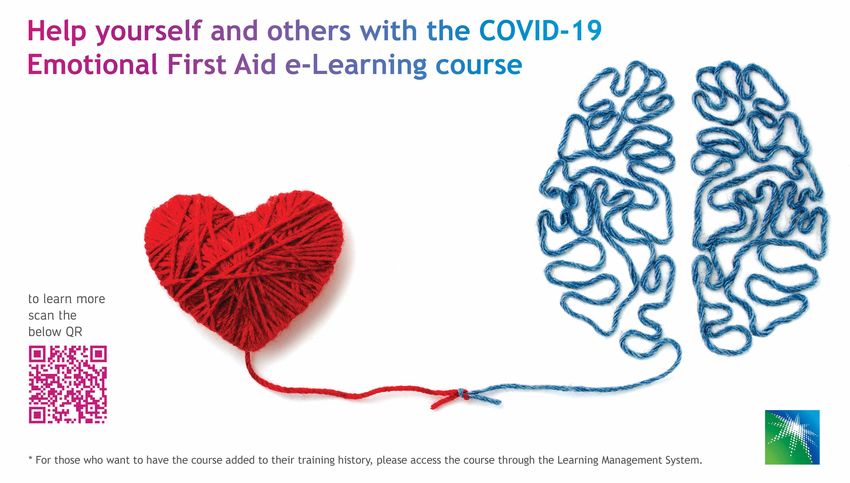 Help yourself and others with the COVID-19 Emotional First Aid e-Learning course

to learn more scan the below QR

* For those who want to have the course added to their training history, please access the course through the Learning Management System.